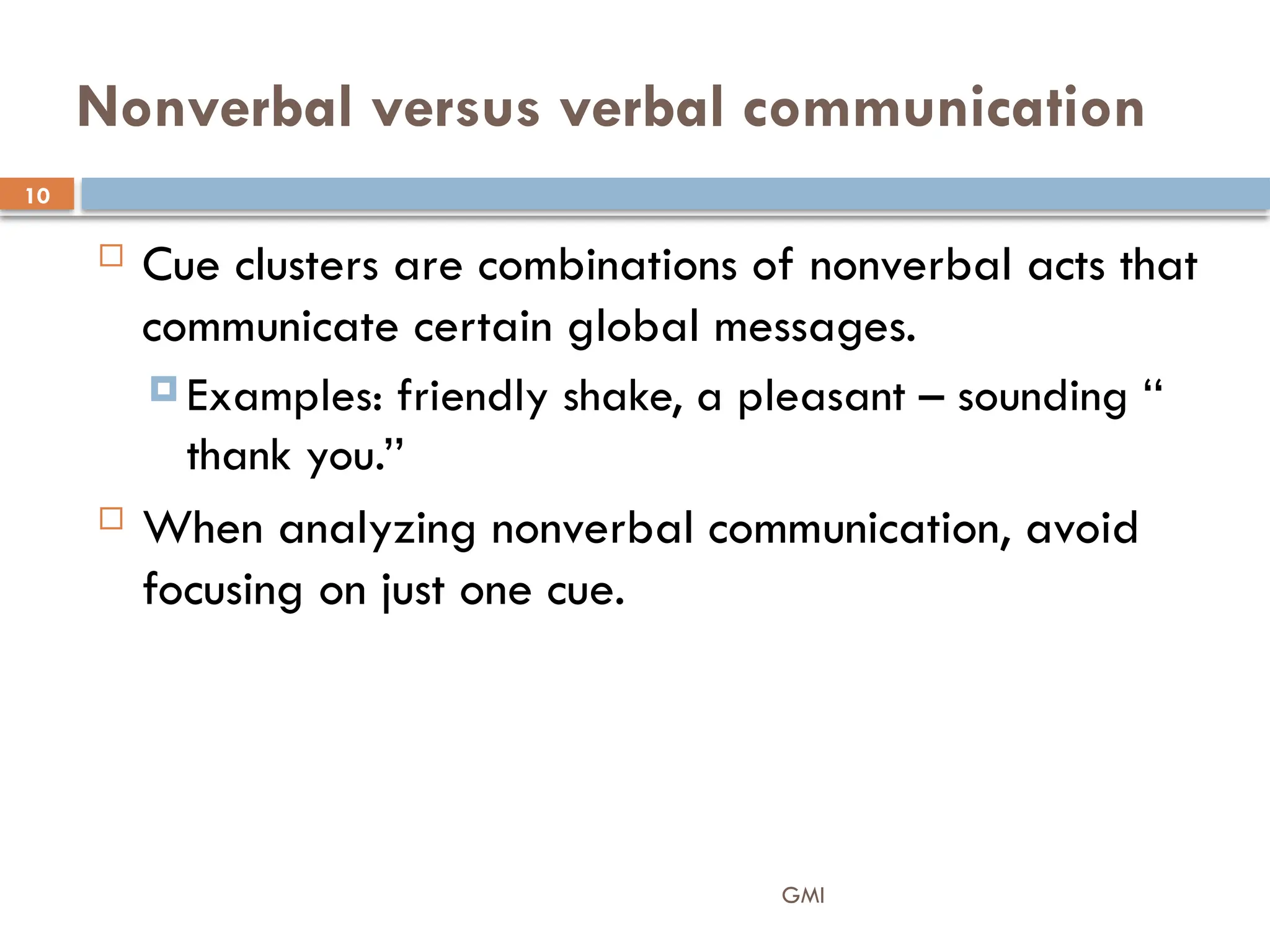 Nonverbal versus verbal communication

10

Cue clusters are combinations of nonverbal acts that communicate certain global messages.

Examples: friendly shake, a pleasant – sounding “ thank you.”

When analyzing nonverbal communication, avoid focusing on just one cue.

GMI